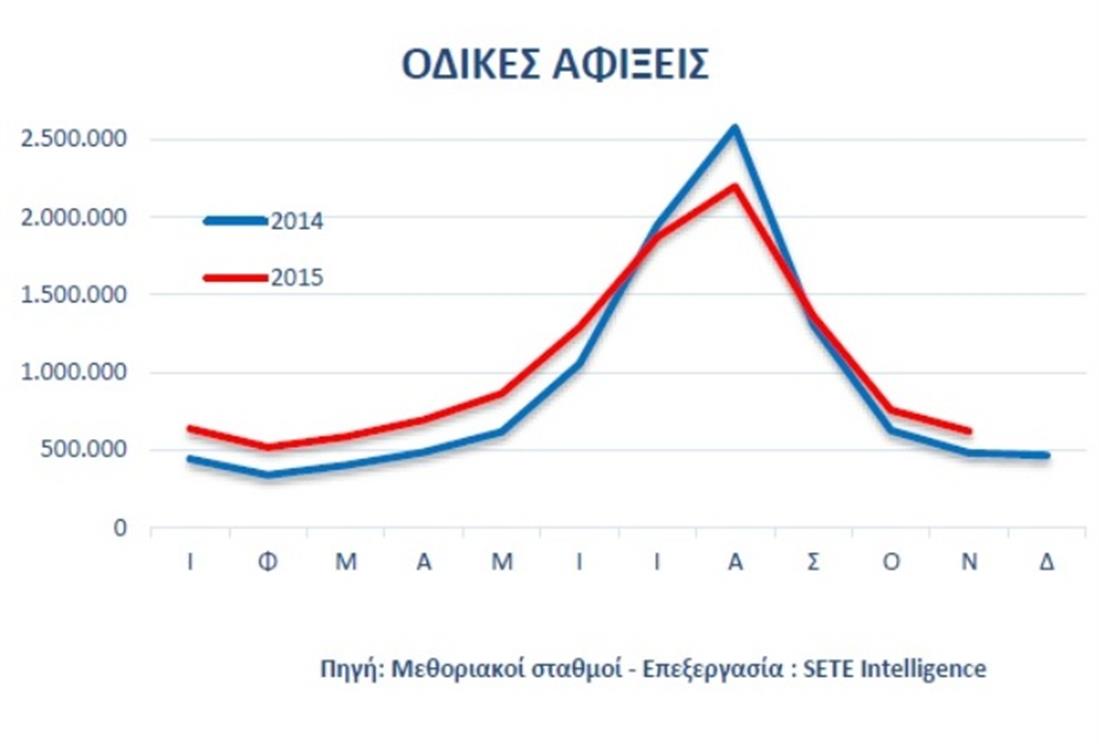 ΟΔΙΚΕΣ ΑΦΙΞΕΙΣ

2.500.000
2.000.000
1.500.000
1.000.000
500.000
0

2014
2015

Ι Φ Μ Α Μ Ι Ι Α Σ Ο Ν Δ

Πηγή: Μεθοριακοί σταθμοί - Επεξεργασία : SETE Intelligence